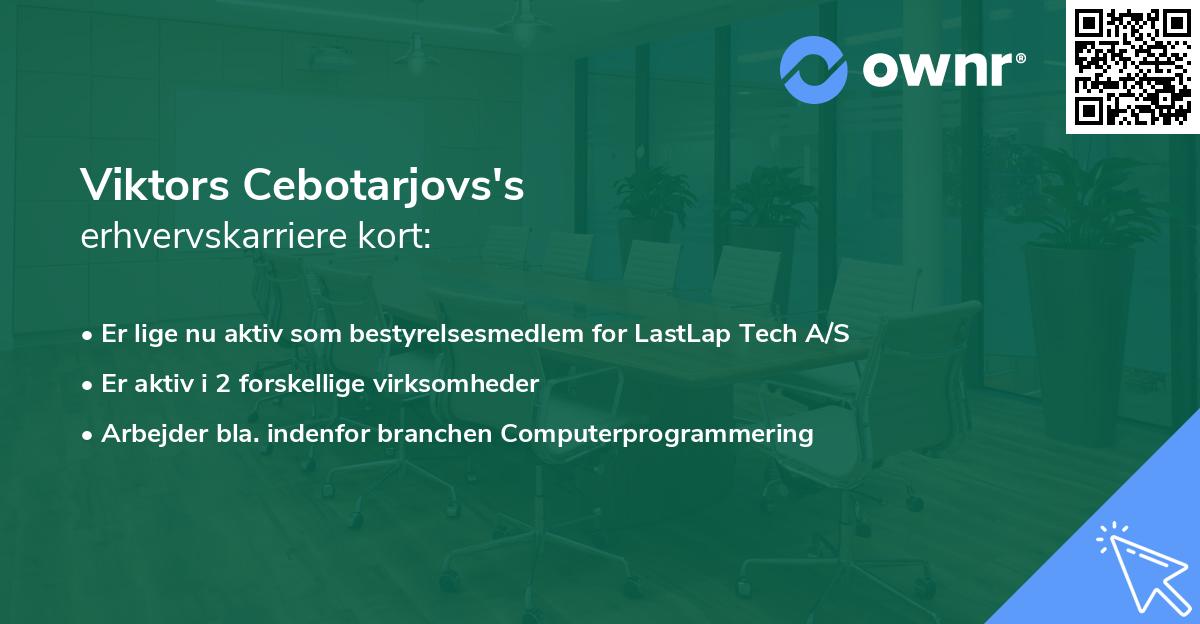 ownr®

Viktors Cebotarjovs's
erhvervskarriere kort:

• Er lige nu aktiv som bestyrelsesmedlem for LastLap Tech A/S
• Er aktiv i 2 forskellige virksomheder
• Arbejder bla. indenfor branchen Computerprogrammering